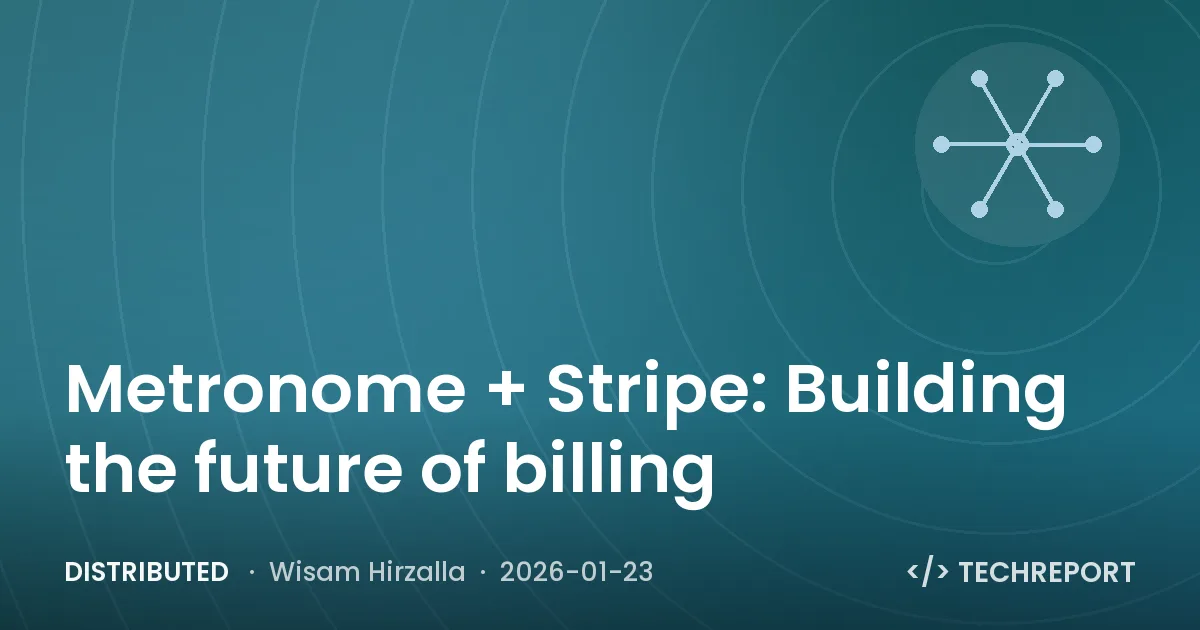 Metronome + Stripe: Building the future of billing

DISTRIBUTED · Wisam Hirzalla · 2026-01-23

</> TECHREPORT